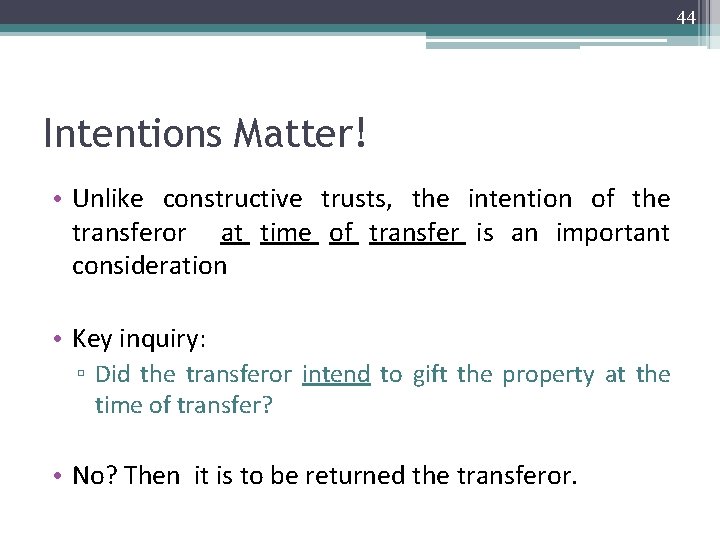 44

Intentions Matter!

• Unlike constructive trusts, the intention of the transferor at time of transfer is an important consideration

• Key inquiry:
▫ Did the transferor intend to gift the property at the time of transfer?

• No? Then it is to be returned the transferor.